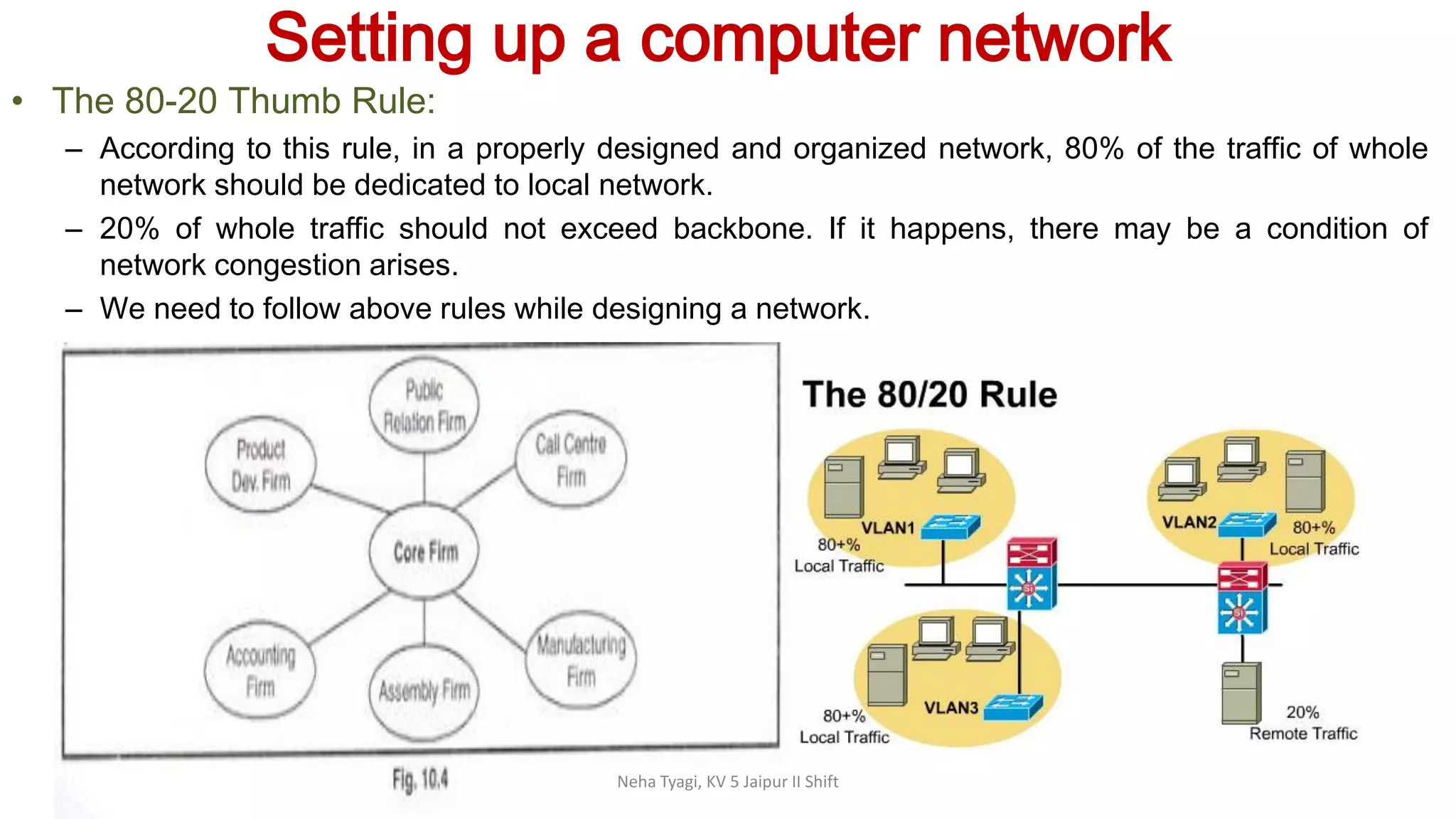 Setting up a computer network

• The 80-20 Thumb Rule:

– According to this rule, in a properly designed and organized network, 80% of the traffic of whole network should be dedicated to local network.

– 20% of whole traffic should not exceed backbone. If it happens, there may be a condition of network congestion arises.

– We need to follow above rules while designing a network.

Public Relation Firm

Product Dev. Firm

Call Centre Firm

Core Firm

Accounting Firm

Assembly Firm

Manufacturing Firm

Fig. 10.4

The 80/20 Rule

VLAN1

80+%
Local Traffic

VLAN2

80+%
Local Traffic

VLAN3

80+%
Local Traffic

20%
Remote Traffic

Neha Tyagi, KV 5 Jaipur II Shift